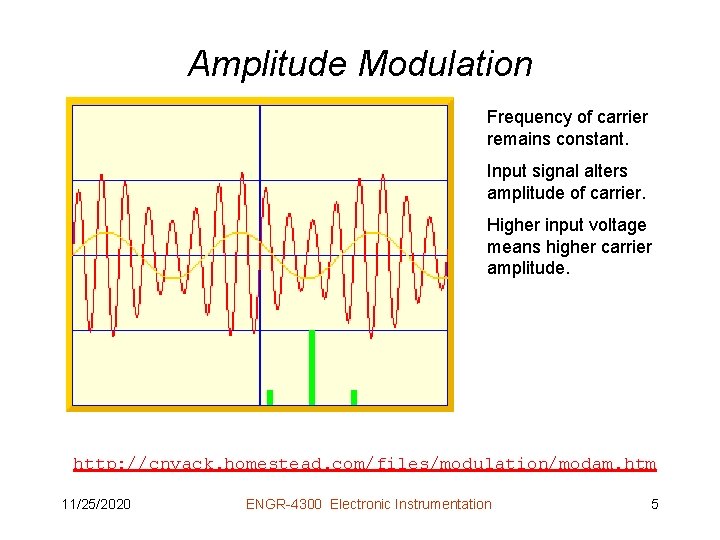 Amplitude Modulation

Frequency of carrier remains constant.

Input signal alters amplitude of carrier.

Higher input voltage means higher carrier amplitude.

http://cnyack.homestead.com/files/modulation/modam.htm

11/25/2020

ENGR-4300 Electronic Instrumentation

5